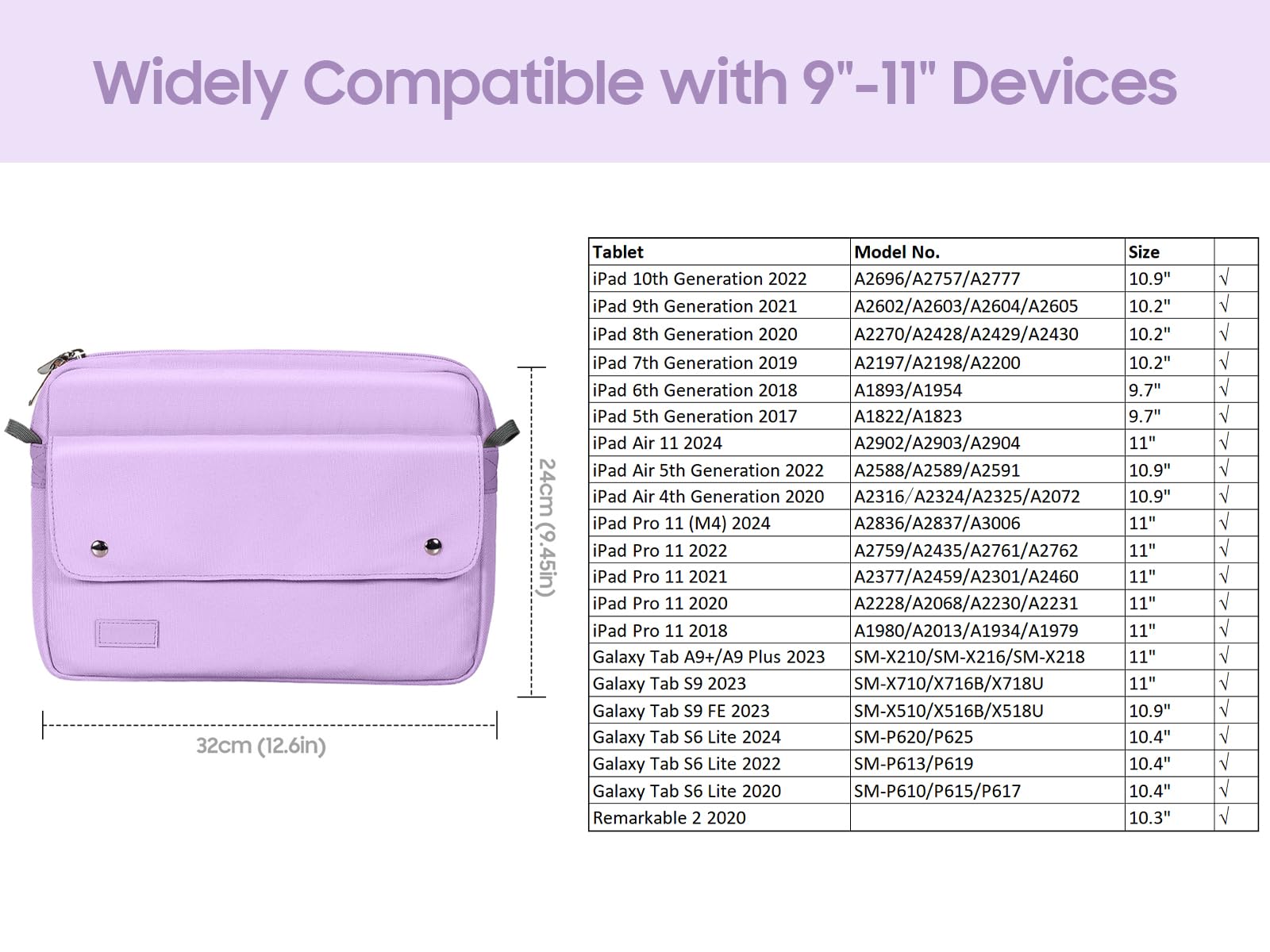 Widely Compatible with 9"-11" Devices

24cm (9.45in)

32cm (12.6in)

| Tablet | Model No. | Size | |
|---|---|---|---|
| iPad 10th Generation 2022 | A2696/A2757/A2777 | 10.9" | √ |
| iPad 9th Generation 2021 | A2602/A2603/A2604/A2605 | 10.2" | √ |
| iPad 8th Generation 2020 | A2270/A2428/A2429/A2430 | 10.2" | √ |
| iPad 7th Generation 2019 | A2197/A2198/A2200 | 10.2" | √ |
| iPad 6th Generation 2018 | A1893/A1954 | 9.7" | √ |
| iPad 5th Generation 2017 | A1822/A1823 | 9.7" | √ |
| iPad Air 11 2024 | A2902/A2903/A2904 | 11" | √ |
| iPad Air 5th Generation 2022 | A2588/A2589/A2591 | 10.9" | √ |
| iPad Air 4th Generation 2020 | A2316/A2324/A2325/A2072 | 10.9" | √ |
| iPad Pro 11 (M4) 2024 | A2836/A2837/A3006 | 11" | √ |
| iPad Pro 11 2022 | A2759/A2435/A2761/A2762 | 11" | √ |
| iPad Pro 11 2021 | A2377/A2459/A2301/A2460 | 11" | √ |
| iPad Pro 11 2020 | A2228/A2068/A2230/A2231 | 11" | √ |
| iPad Pro 11 2018 | A1980/A2013/A1934/A1979 | 11" | √ |
| Galaxy Tab A9+/A9 Plus 2023 | SM-X210/SM-X216/SM-X218 | 11" | √ |
| Galaxy Tab S9 2023 | SM-X710/X716B/X718U | 11" | √ |
| Galaxy Tab S9 FE 2023 | SM-X510/X516B/X518U | 10.9" | √ |
| Galaxy Tab S6 Lite 2024 | SM-P620/P625 | 10.4" | √ |
| Galaxy Tab S6 Lite 2022 | SM-P613/P619 | 10.4" | √ |
| Galaxy Tab S6 Lite 2020 | SM-P610/P615/P617 | 10.4" | √ |
| Remarkable 2 2020 | | 10.3" | √ |